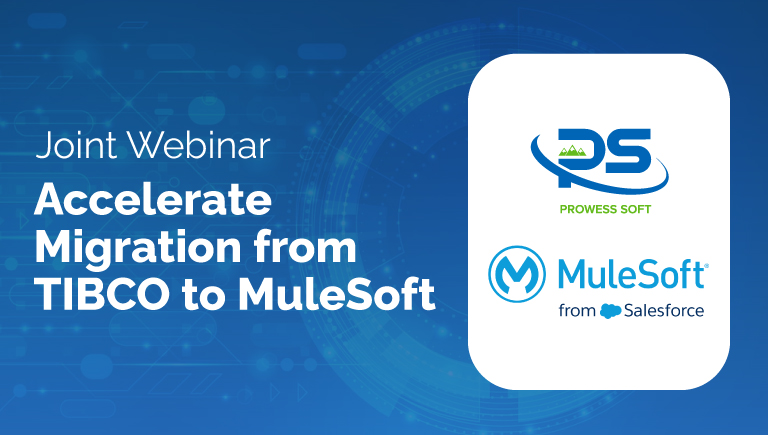 Joint Webinar

Accelerate Migration from TIBCO to MuleSoft

PS
PROWESS SOFT

MuleSoft®
from Salesforce